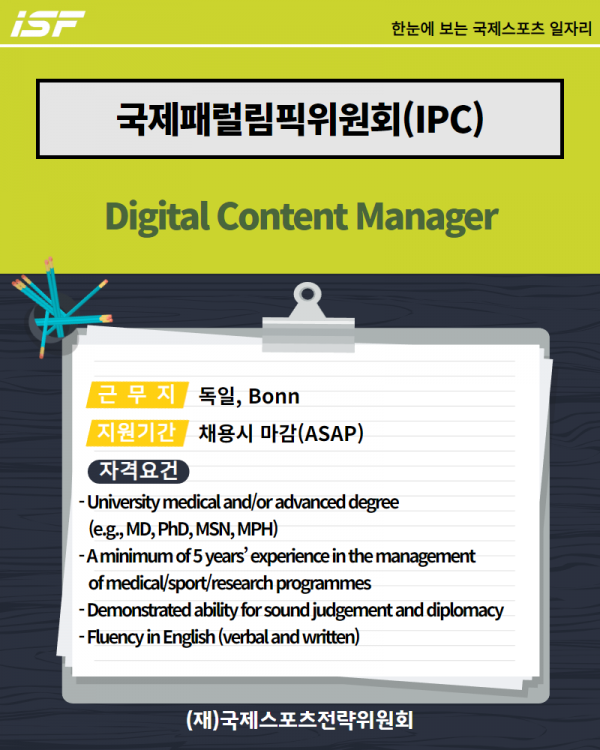 iSF

한눈에 보는 국제스포츠 일자리

국제패럴림픽위원회(IPC)

Digital Content Manager

근 무 지 독일, Bonn

지원기간 채용시 마감(ASAP)

자격요건

- University medical and/or advanced degree (e.g., MD, PhD, MSN, MPH)
- A minimum of 5 years' experience in the management of medical/sport/research programmes
- Demonstrated ability for sound judgement and diplomacy
- Fluency in English (verbal and written)

(재)국제스포츠전략위원회